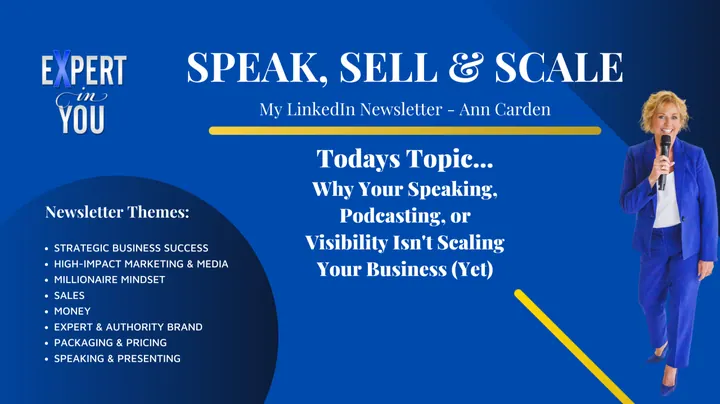 EXPERT
in
YOU

SPEAK, SELL & SCALE

My LinkedIn Newsletter - Ann Carden

Todays Topic...
Why Your Speaking, Podcasting, or Visibility Isn't Scaling Your Business (Yet)

Newsletter Themes:

• STRATEGIC BUSINESS SUCCESS
• HIGH-IMPACT MARKETING & MEDIA
• MILLIONAIRE MINDSET
• SALES
• MONEY
• EXPERT & AUTHORITY BRAND
• PACKAGING & PRICING
• SPEAKING & PRESENTING